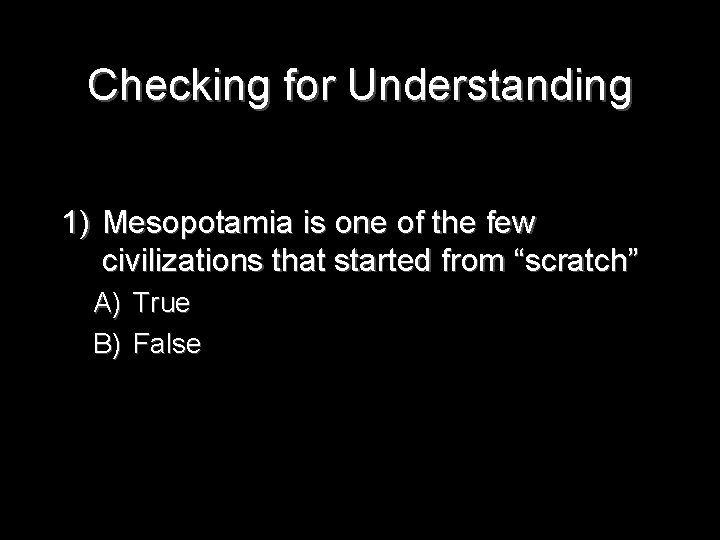 Checking for Understanding

1) Mesopotamia is one of the few civilizations that started from “scratch”

A) True

B) False